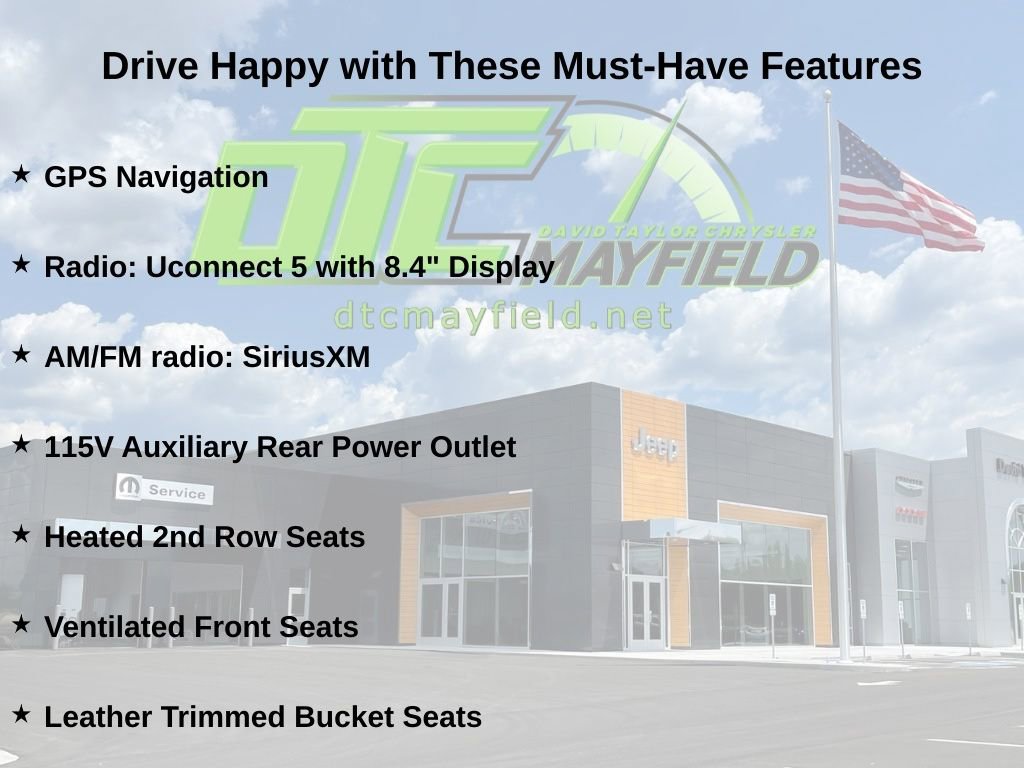 Drive Happy with These Must-Have Features

DTC
DAVID TAYLOR CHRYSLER
MAYFIELD
dtcmayfield.net

★ GPS Navigation

★ Radio: Uconnect 5 with 8.4" Display

★ AM/FM radio: SiriusXM

★ 115V Auxiliary Rear Power Outlet

★ Heated 2nd Row Seats

★ Ventilated Front Seats

★ Leather Trimmed Bucket Seats

Service

Jeep